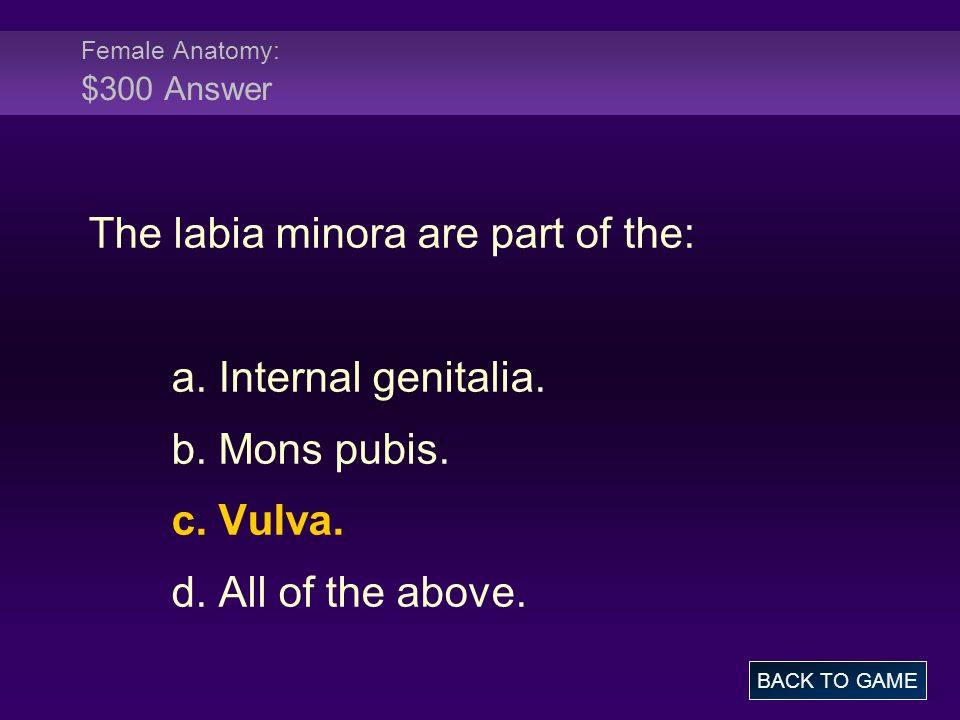 Female Anatomy:
\$300 Answer

The labia minora are part of the:

a. Internal genitalia.

b. Mons pubis.

c. Vulva.

d. All of the above.

BACK TO GAME